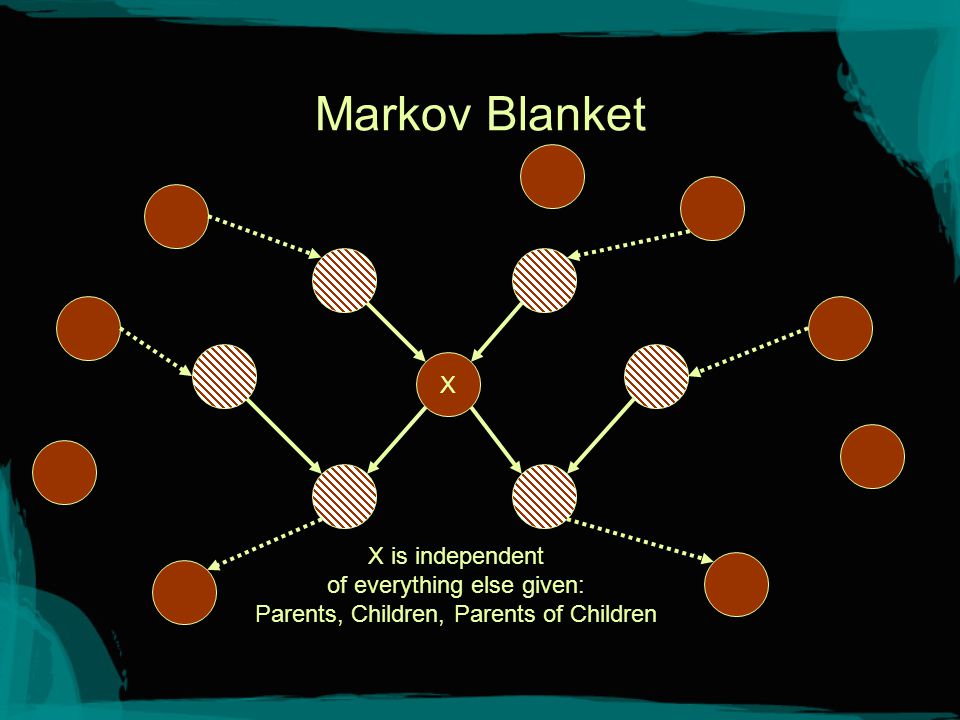 Markov Blanket

X

X is independent of everything else given: Parents, Children, Parents of Children